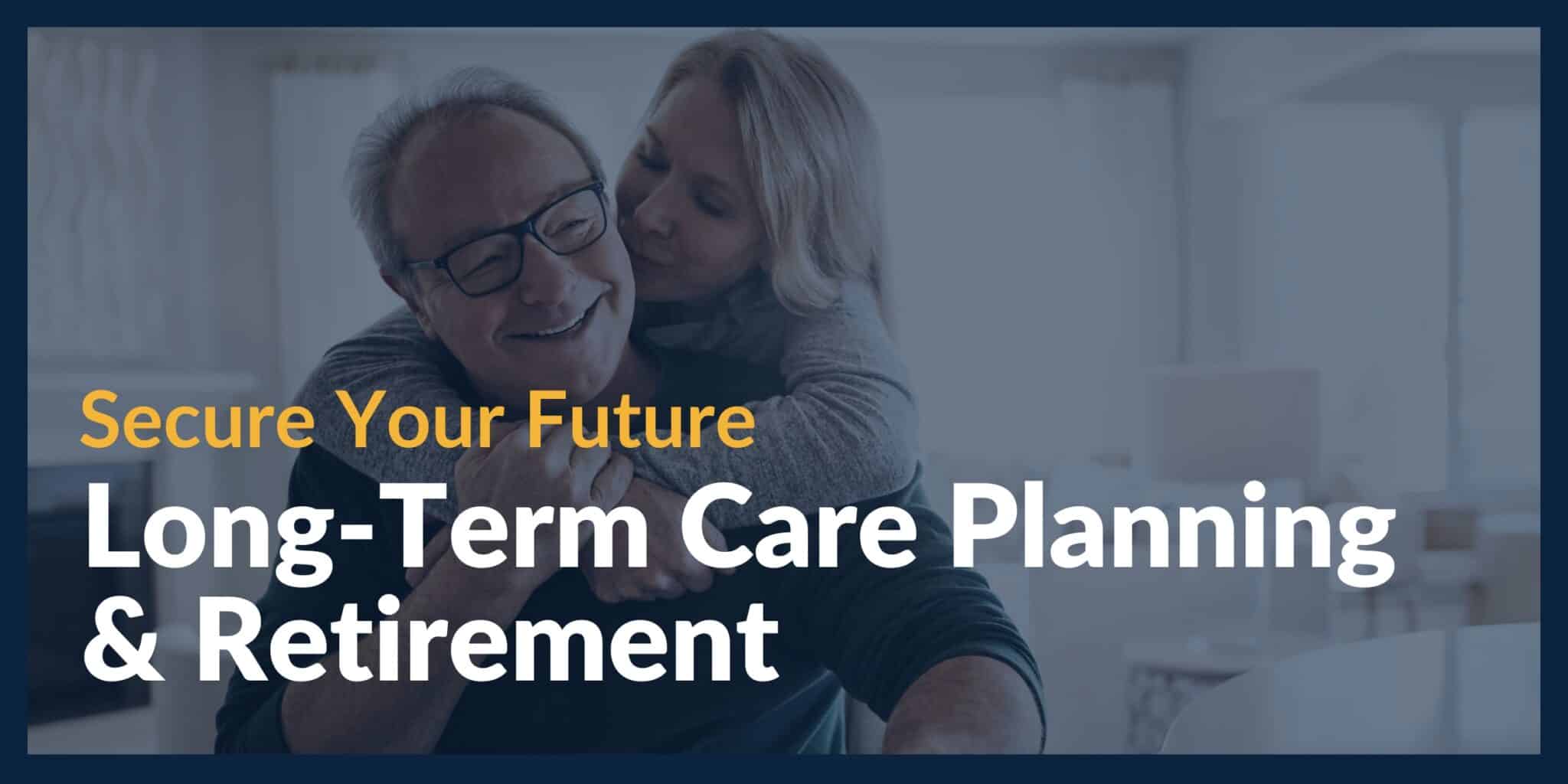 Secure Your Future

Long-Term Care Planning & Retirement